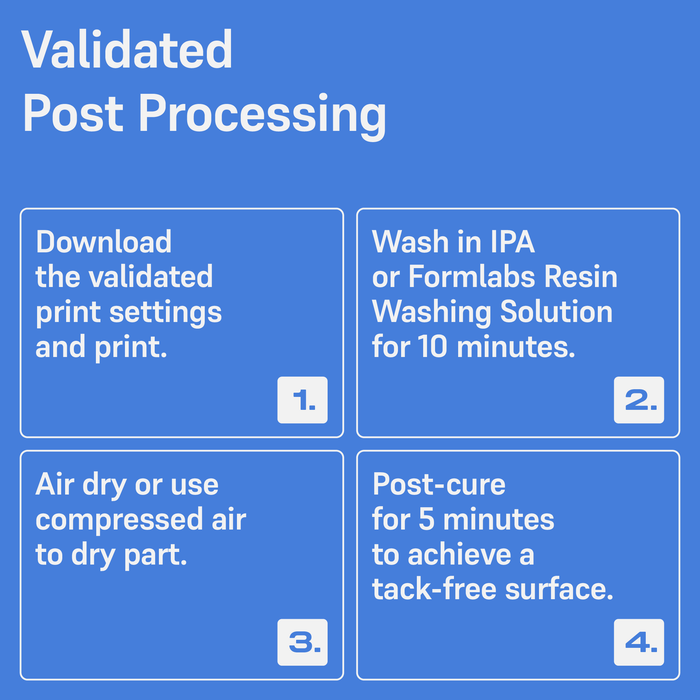 Validated
Post Processing

Download the validated print settings and print.

1.

Wash in IPA or Formlabs Resin Washing Solution for 10 minutes.

2.

Air dry or use compressed air to dry part.

3.

Post-cure for 5 minutes to achieve a tack-free surface.

4.